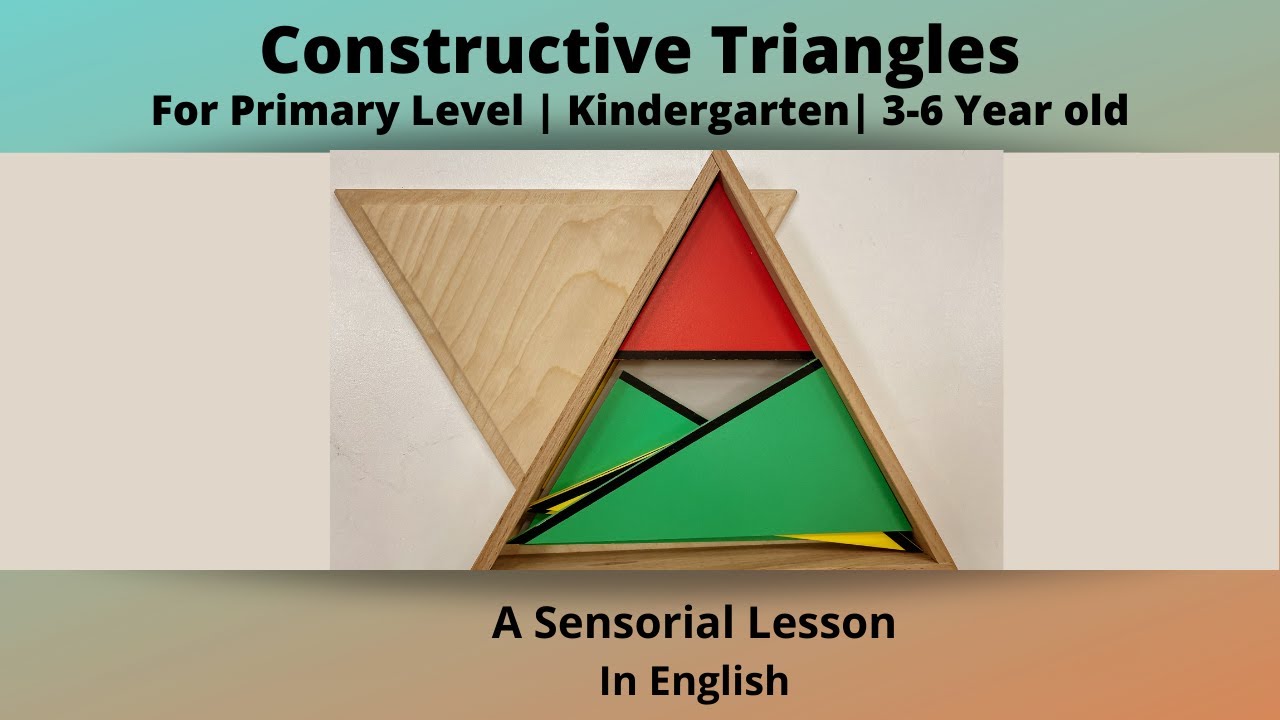 Constructive Triangles
For Primary Level | Kindergarten| 3-6 Year old

A Sensorial Lesson
In English